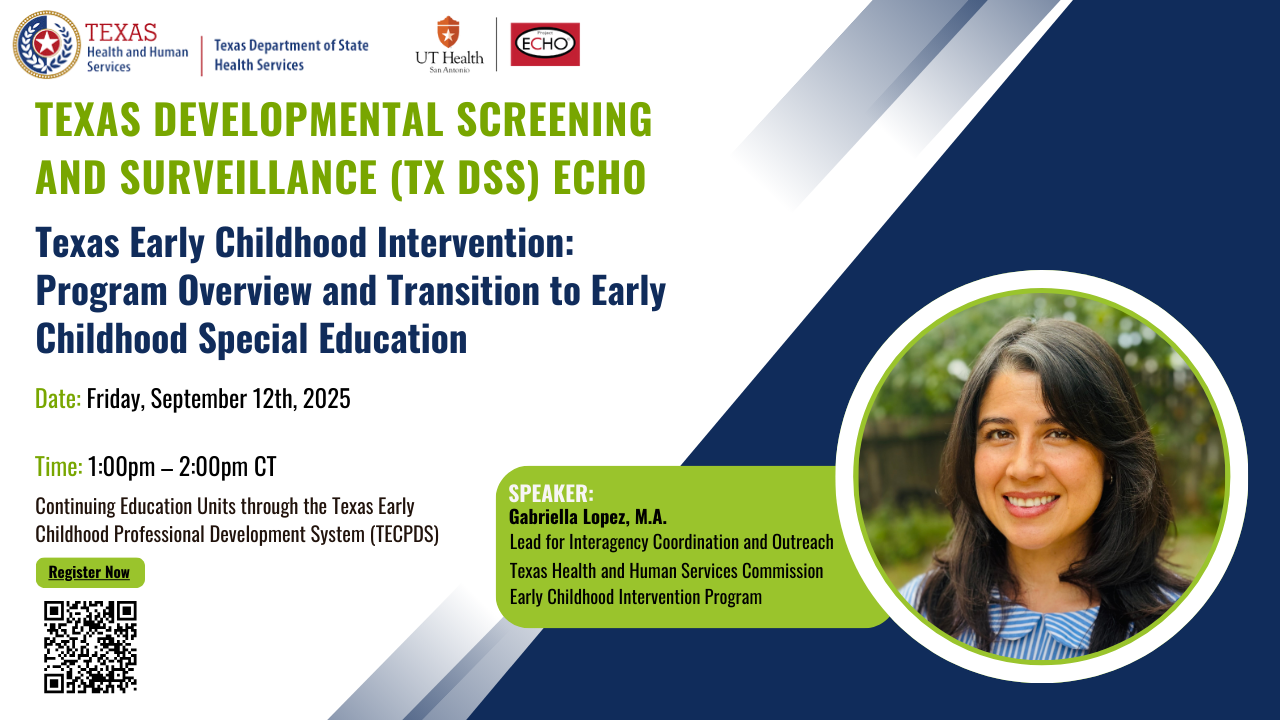 TEXAS Health and Human Services

Texas Department of State Health Services

UT Health San Antonio

Project ECHO

TEXAS DEVELOPMENTAL SCREENING AND SURVEILLANCE (TX DSS) ECHO

Texas Early Childhood Intervention: Program Overview and Transition to Early Childhood Special Education

Date: Friday, September 12th, 2025

Time: 1:00pm – 2:00pm CT

Continuing Education Units through the Texas Early Childhood Professional Development System (TECPDS)

Register Now

SPEAKER:
Gabriella Lopez, M.A.
Lead for Interagency Coordination and Outreach
Texas Health and Human Services Commission
Early Childhood Intervention Program